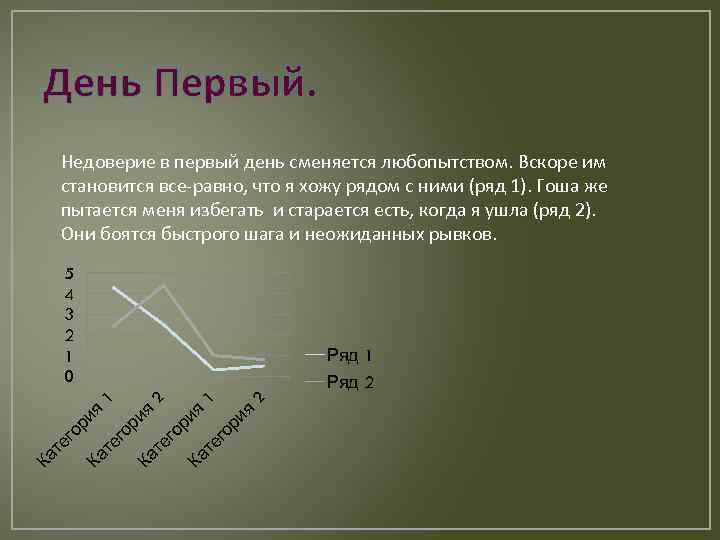 День Первый.

Недоверие в первый день сменяется любопытством. Вскоре им становится все-равно, что я хожу рядом с ними (ряд 1). Гоша же пытается меня избегать и старается есть, когда я ушла (ряд 2). Они боятся быстрого шага и неожиданных рывков.

5
4
3
2
1
0

Категория 1
Категория 2
Категория 1
Категория 2

Ряд 1
Ряд 2